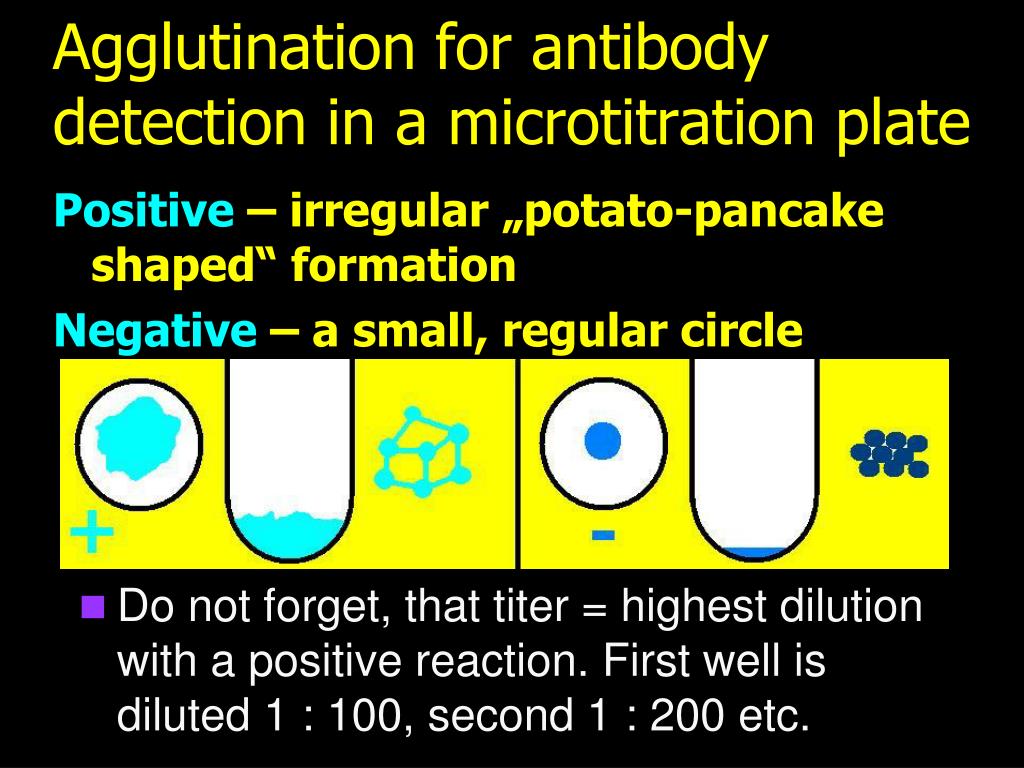 Agglutination for antibody detection in a microtitration plate

Positive – irregular „potato-pancake shaped“ formation

Negative – a small, regular circle

+

-

Do not forget, that titer = highest dilution with a positive reaction. First well is diluted 1 : 100, second 1 : 200 etc.